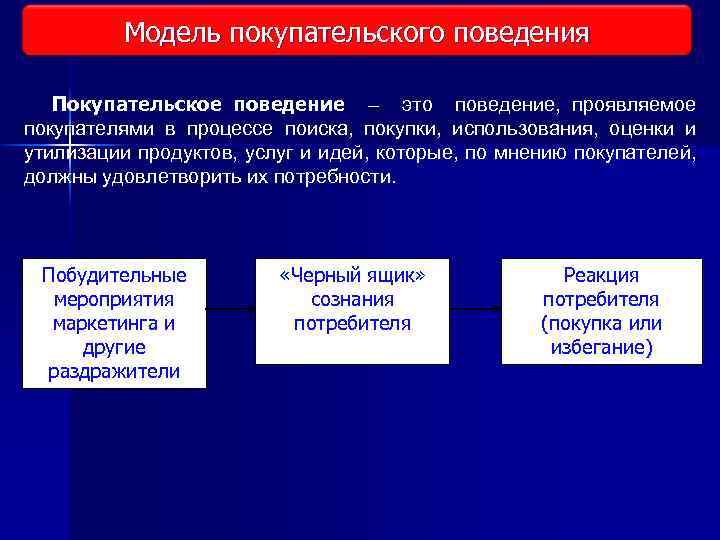 Модель покупательского поведения

Покупательское поведение – это поведение, проявляемое покупателями в процессе поиска, покупки, использования, оценки и утилизации продуктов, услуг и идей, которые, по мнению покупателей, должны удовлетворить их потребности.

Побудительные мероприятия маркетинга и другие раздражители

«Черный ящик» сознания потребителя

Реакция потребителя (покупка или избегание)